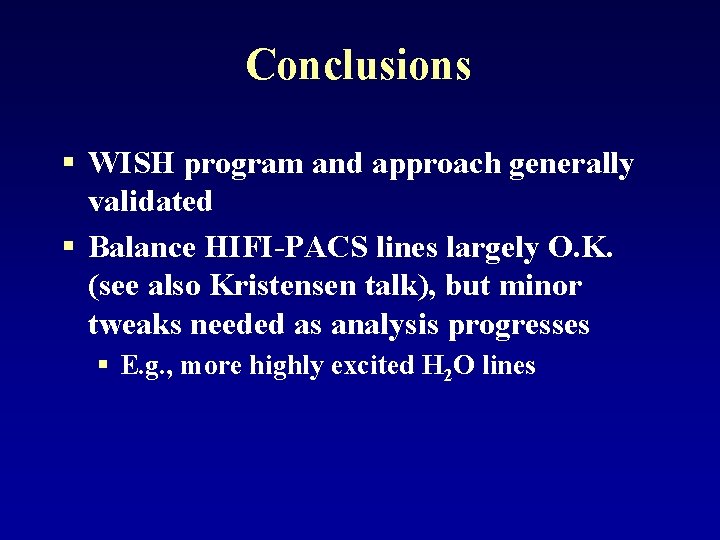 Conclusions

▪ WISH program and approach generally validated

▪ Balance HIFI-PACS lines largely O.K. (see also Kristensen talk), but minor tweaks needed as analysis progresses

▪ E.g., more highly excited $H_2O$ lines